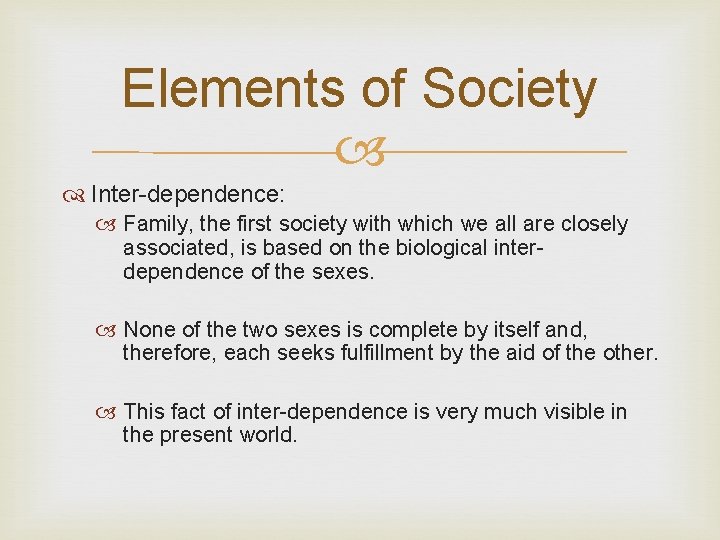 Elements of Society

Inter-dependence:

Family, the first society with which we all are closely associated, is based on the biological inter-dependence of the sexes.

None of the two sexes is complete by itself and, therefore, each seeks fulfillment by the aid of the other.

This fact of inter-dependence is very much visible in the present world.